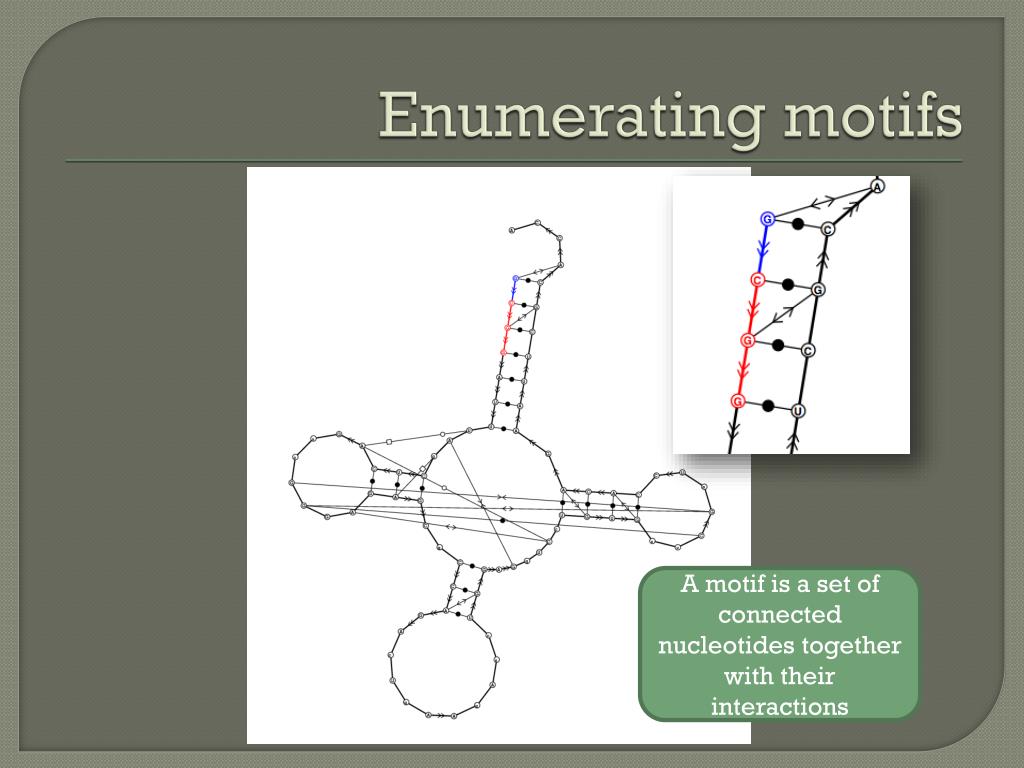 Enumerating motifs

A

G

C

C

G

G

C

G

U

A motif is a set of connected nucleotides together with their interactions